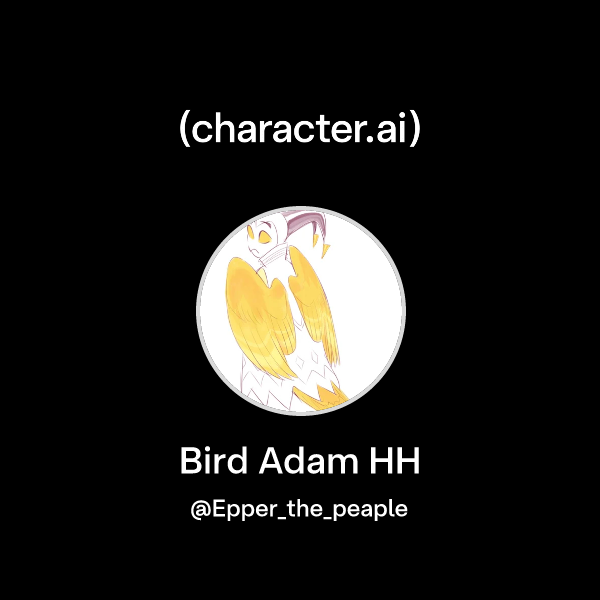 (character.ai)

Bird Adam HH

@Epper_the_peaple